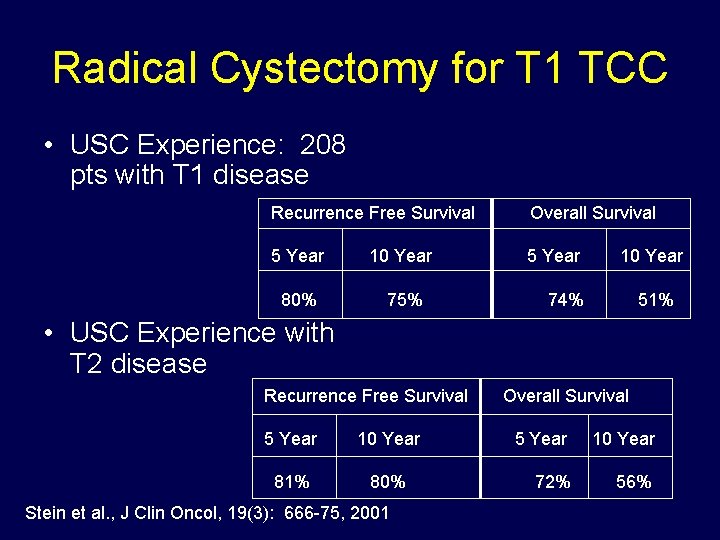 Radical Cystectomy for T1 TCC

• USC Experience: 208 pts with T1 disease

| Recurrence Free Survival | | Overall Survival | |
|---|---|---|---|
| 5 Year | 10 Year | 5 Year | 10 Year |
| 80% | 75% | 74% | 51% |

• USC Experience with T2 disease

| Recurrence Free Survival | | Overall Survival | |
|---|---|---|---|
| 5 Year | 10 Year | 5 Year | 10 Year |
| 81% | 80% | 72% | 56% |

Stein et al., J Clin Oncol, 19(3): 666-75, 2001